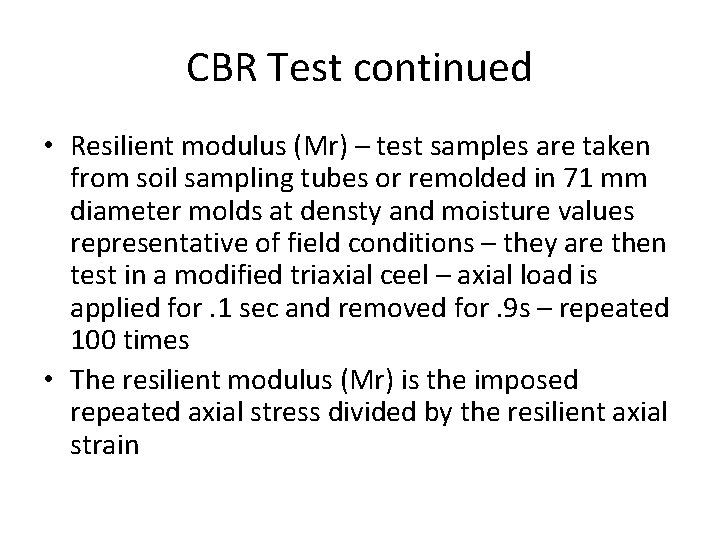 CBR Test continued

• Resilient modulus (Mr) – test samples are taken from soil sampling tubes or remolded in 71 mm diameter molds at densty and moisture values representative of field conditions – they are then test in a modified triaxial ceel – axial load is applied for .1 sec and removed for .9s – repeated 100 times

• The resilient modulus (Mr) is the imposed repeated axial stress divided by the resilient axial strain